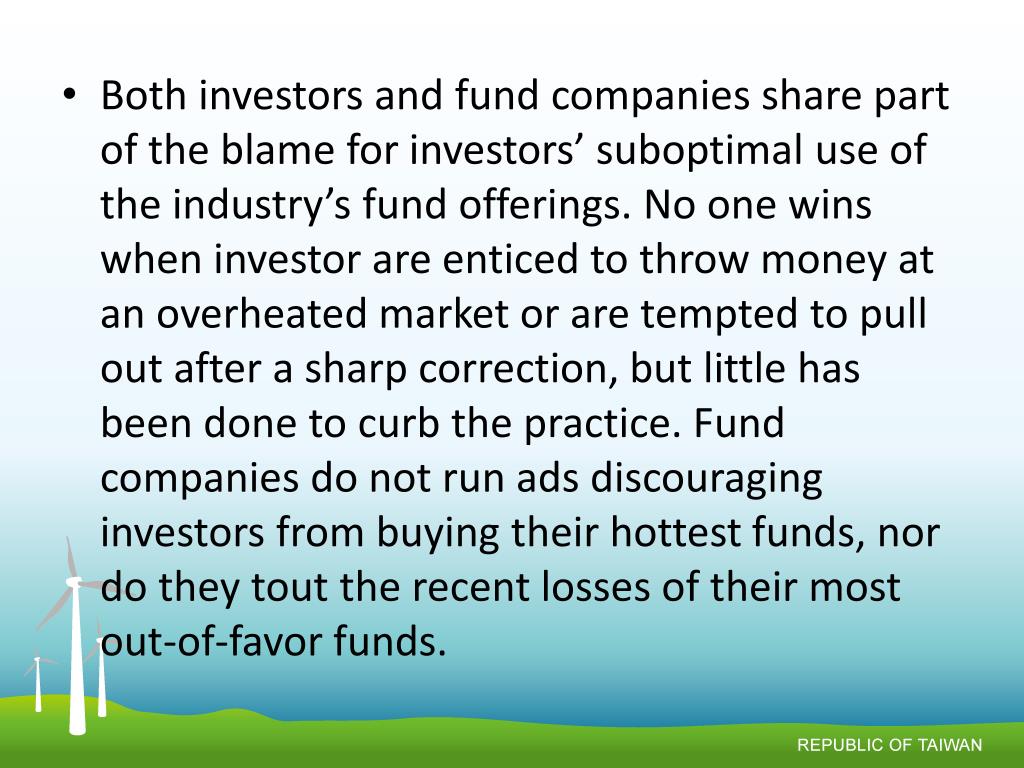 • Both investors and fund companies share part of the blame for investors’ suboptimal use of the industry’s fund offerings. No one wins when investor are enticed to throw money at an overheated market or are tempted to pull out after a sharp correction, but little has been done to curb the practice. Fund companies do not run ads discouraging investors from buying their hottest funds, nor do they tout the recent losses of their most out-of-favor funds.

REPUBLIC OF TAIWAN